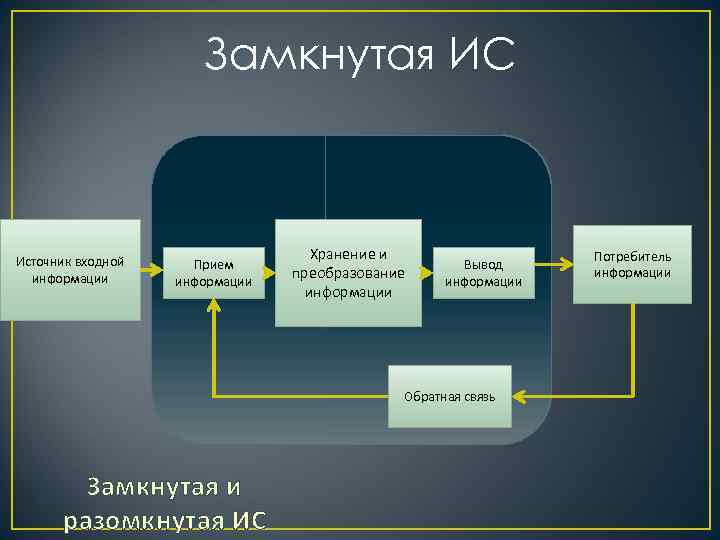 Замкнутая ИС

Источник входной информации

Прием информации

Хранение и преобразование информации

Вывод информации

Потребитель информации

Обратная связь

Замкнутая и разомкнутая ИС